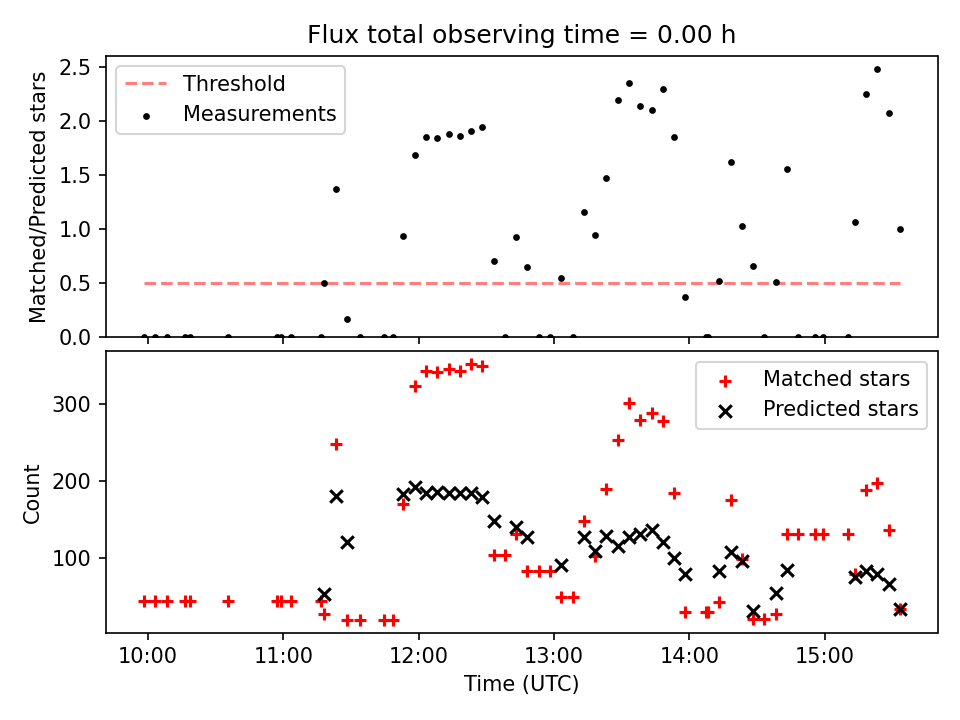 Flux total observing time = 0.00 h

Threshold
Measurements

Matched/Predicted stars

2.5
2.0
1.5
1.0
0.5
0.0

Matched stars
Predicted stars

Count

300
200
100

10:00
11:00
12:00
13:00
14:00
15:00

Time (UTC)